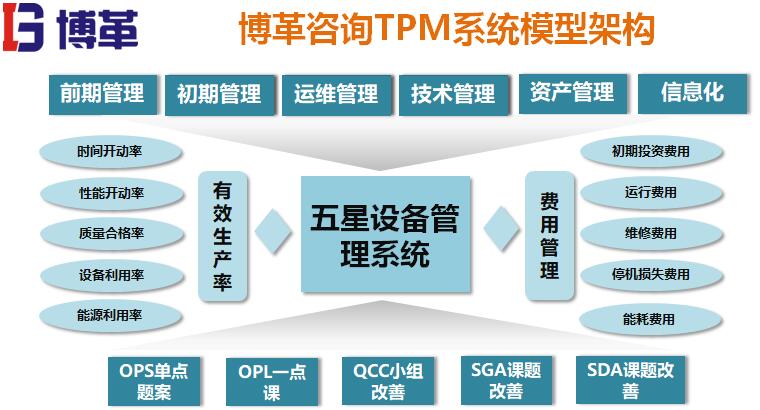 博革

博革咨询TPM系统模型架构

前期管理
初期管理
运维管理
技术管理
资产管理
信息化

时间开动率
性能开动率
质量合格率
设备利用率
能源利用率

有效生产率

五星设备管理系统

费用管理

初期投资费用
运行费用
维修费用
停机损失费用
能耗费用

OPS单点题案
OPL一点课
QCC小组改善
SGA课题改善
SDA课题改善